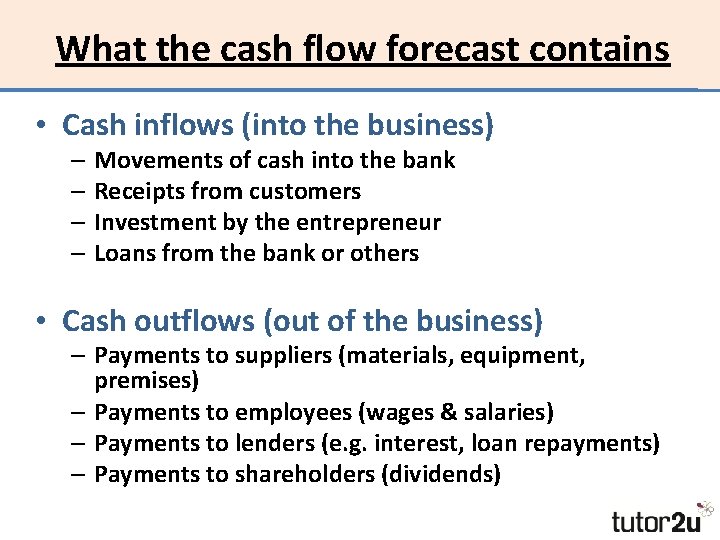 What the cash flow forecast contains

• Cash inflows (into the business)
– Movements of cash into the bank
– Receipts from customers
– Investment by the entrepreneur
– Loans from the bank or others

• Cash outflows (out of the business)
– Payments to suppliers (materials, equipment, premises)
– Payments to employees (wages & salaries)
– Payments to lenders (e.g. interest, loan repayments)
– Payments to shareholders (dividends)

tutor2u